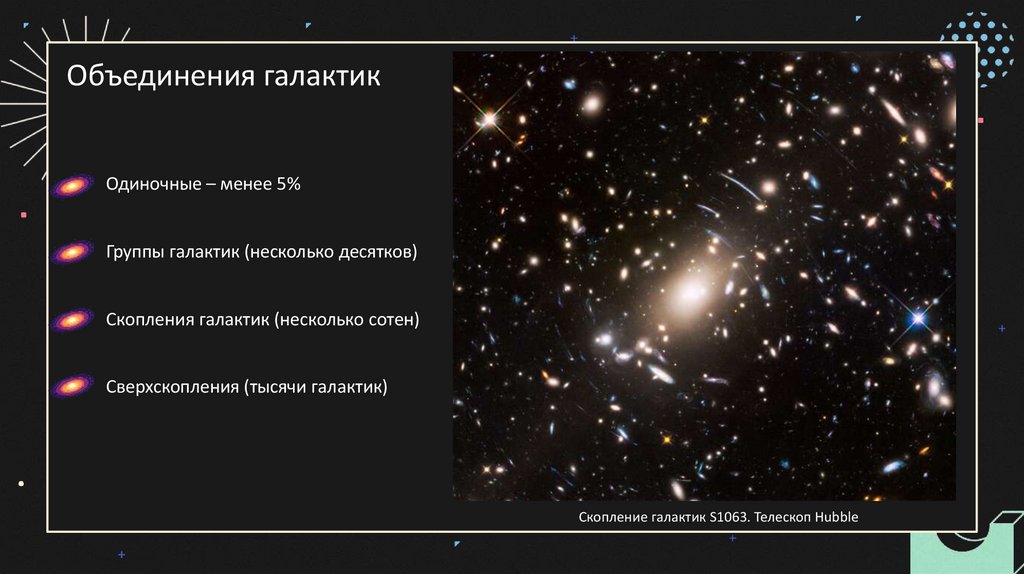 Объединения галактик

Одиночные – менее 5%

Группы галактик (несколько десятков)

Скопления галактик (несколько сотен)

Сверхскопления (тысячи галактик)

Скопление галактик S1063. Телескоп Hubble